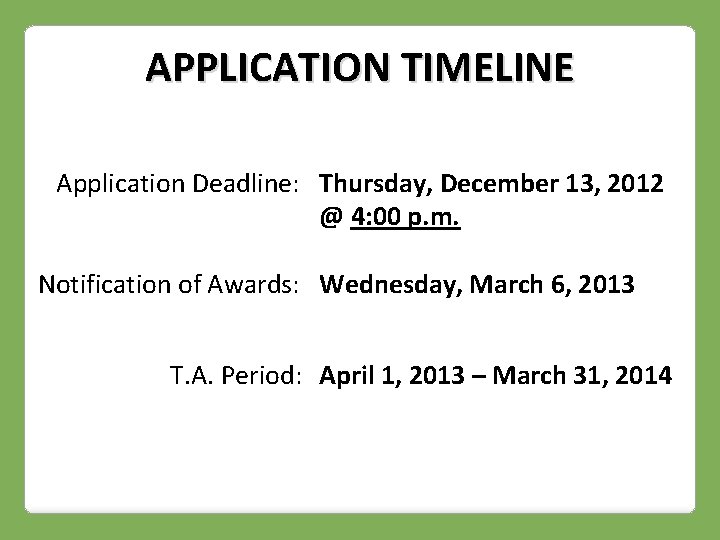 APPLICATION TIMELINE

Application Deadline: Thursday, December 13, 2012 @ 4:00 p.m.

Notification of Awards: Wednesday, March 6, 2013

T.A. Period: April 1, 2013 – March 31, 2014